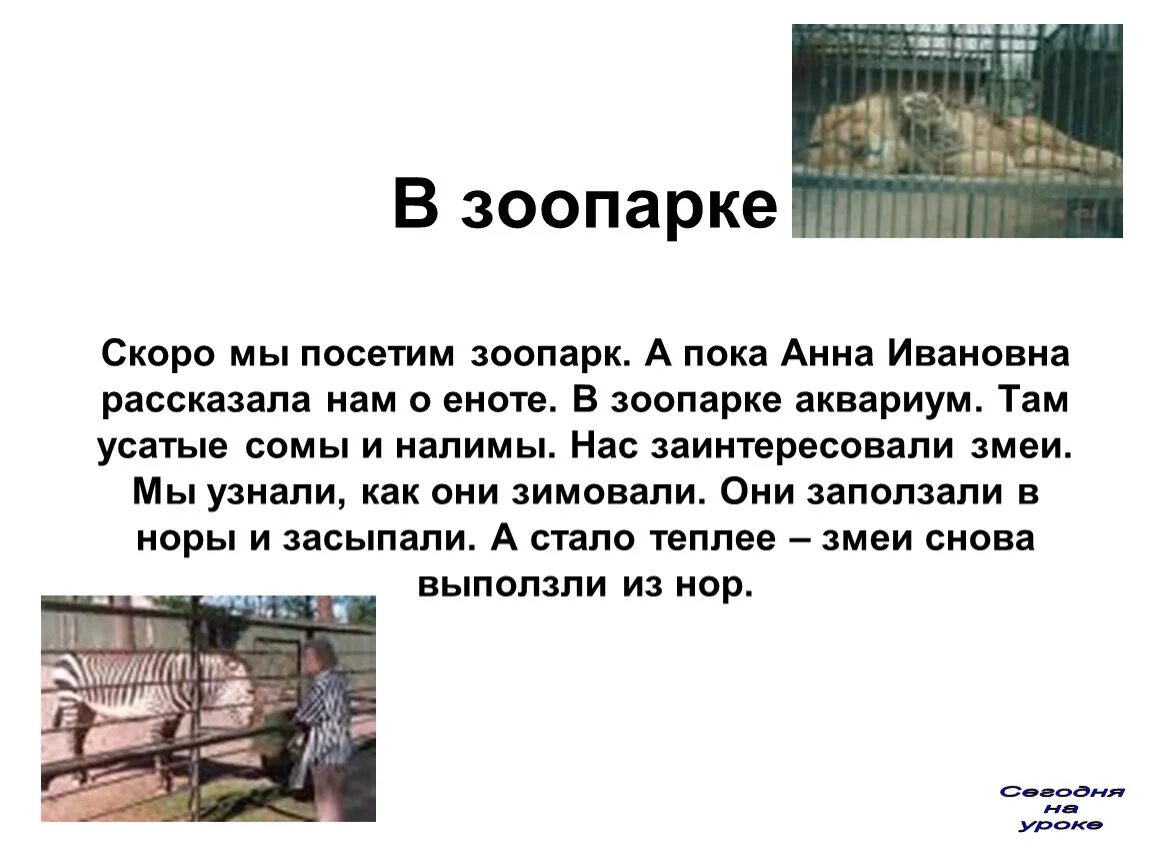 В зоопарке

Скоро мы посетим зоопарк. А пока Анна Ивановна рассказала нам о еноте. В зоопарке аквариум. Там усатые сомы и налимы. Нас заинтересовали змеи. Мы узнали, как они зимовали. Они заползали в норы и засыпали. А стало теплее – змеи снова выползли из нор.

Сегодня на уроке